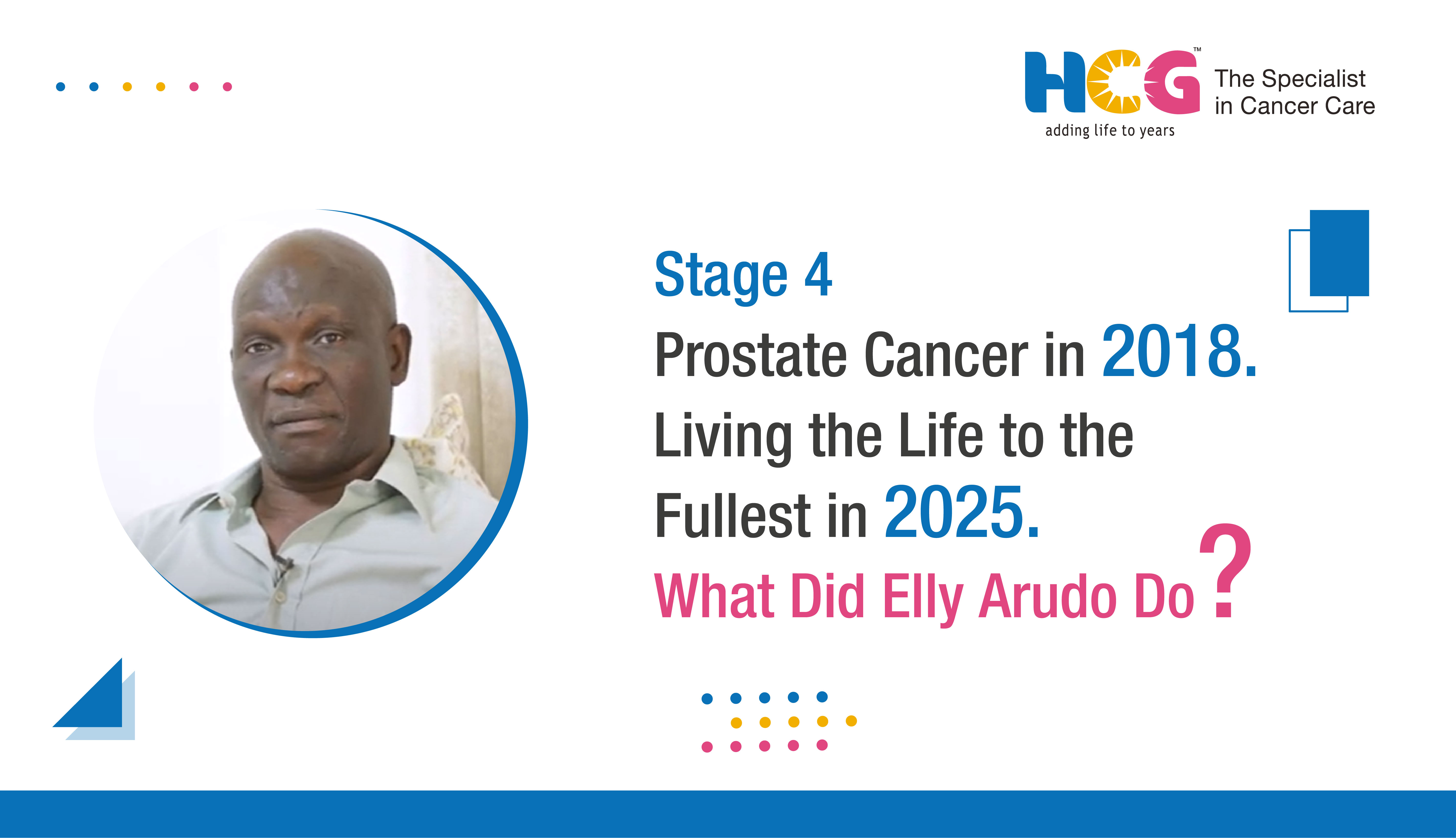 HCG™
adding life to years
The Specialist in Cancer Care

Stage 4
Prostate Cancer in 2018.
Living the Life to the Fullest in 2025.
What Did Elly Arudo Do?